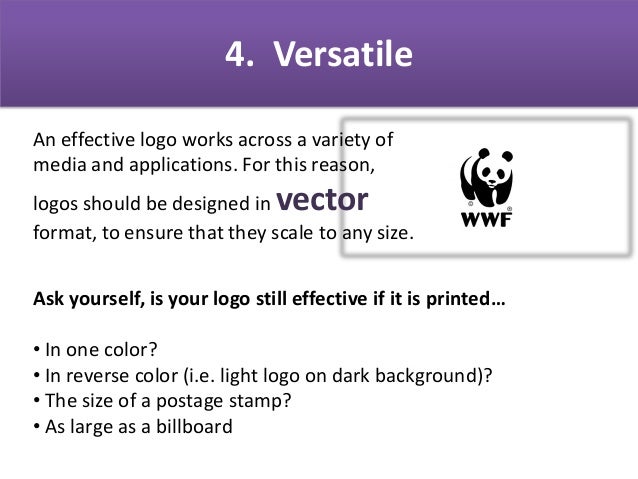 4. Versatile

An effective logo works across a variety of media and applications. For this reason, logos should be designed in vector format, to ensure that they scale to any size.

WWF

Ask yourself, is your logo still effective if it is printed…

• In one color?
• In reverse color (i.e. light logo on dark background)?
• The size of a postage stamp?
• As large as a billboard